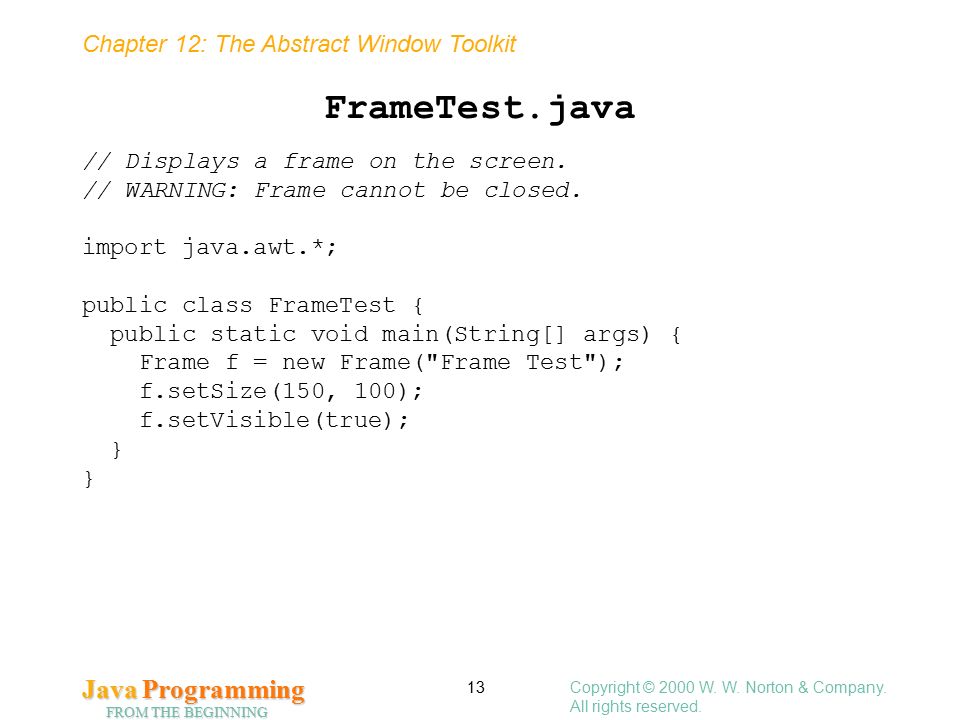 Chapter 12: The Abstract Window Toolkit

FrameTest.java

// Displays a frame on the screen.
// WARNING: Frame cannot be closed.

import java.awt.*;

public class FrameTest {
  public static void main(String[] args) {
    Frame f = new Frame("Frame Test");
    f.setSize(150, 100);
    f.setVisible(true);
  }
}

Java Programming
FROM THE BEGINNING

13

Copyright © 2000 W. W. Norton & Company.
All rights reserved.